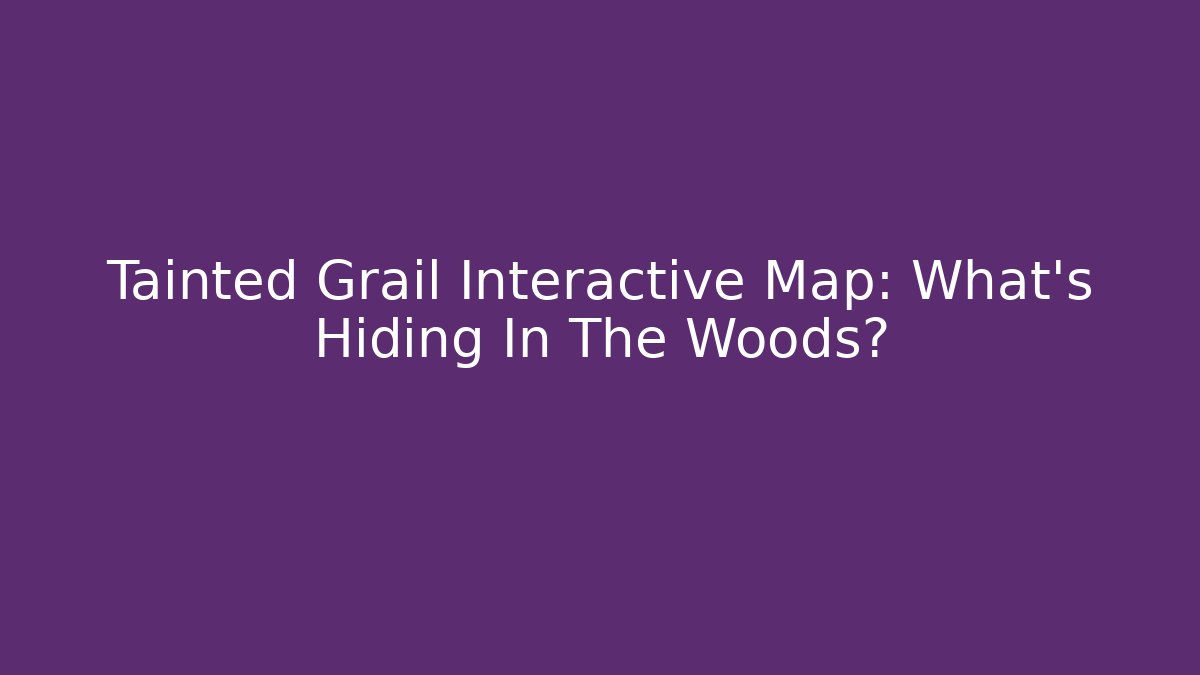 Tainted Grail Interactive Map: What's Hiding In The Woods?